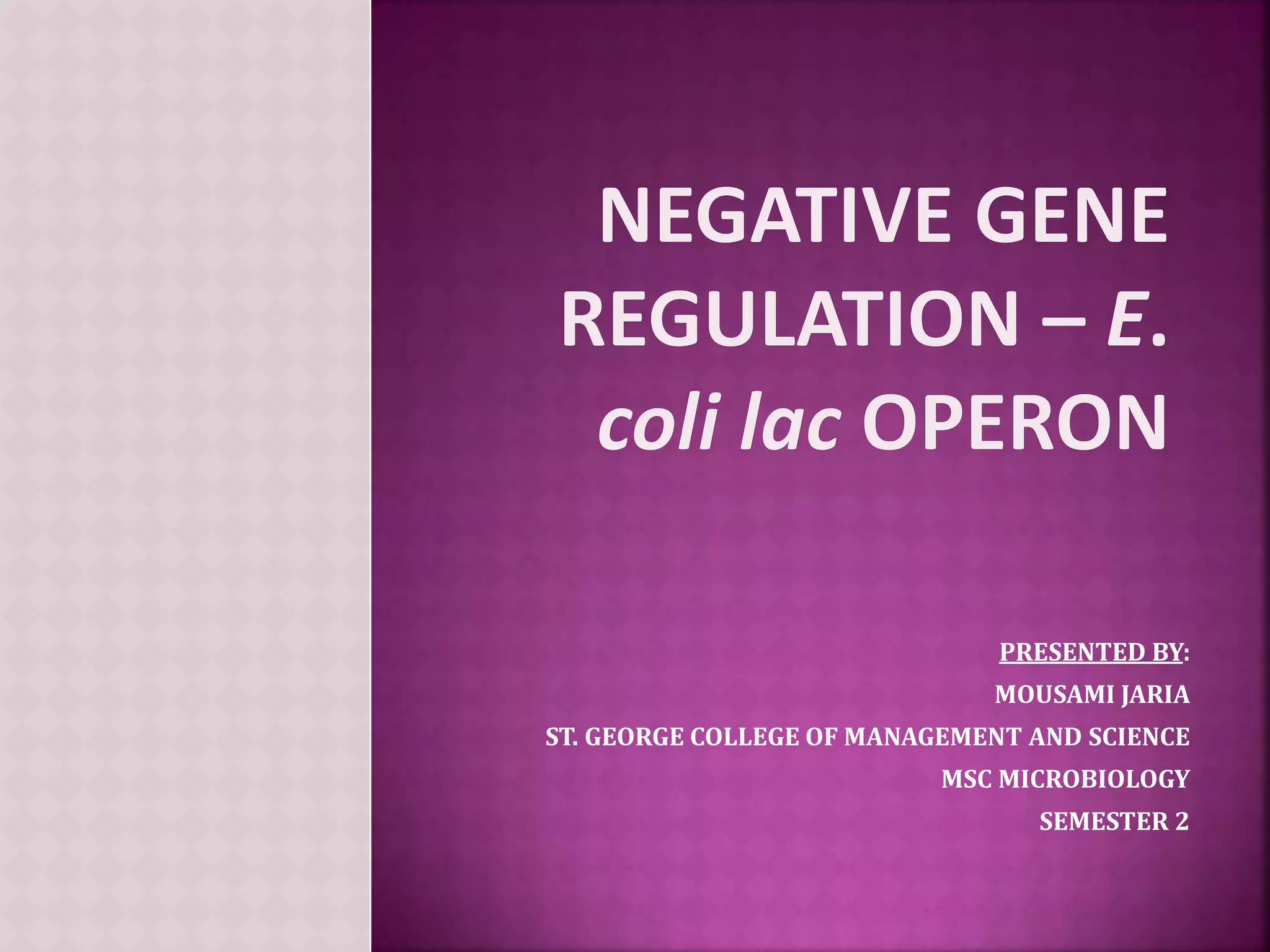 NEGATIVE GENE REGULATION – E. coli lac OPERON

PRESENTED BY:

MOUSAMI JARIA

ST. GEORGE COLLEGE OF MANAGEMENT AND SCIENCE

MSC MICROBIOLOGY

SEMESTER 2